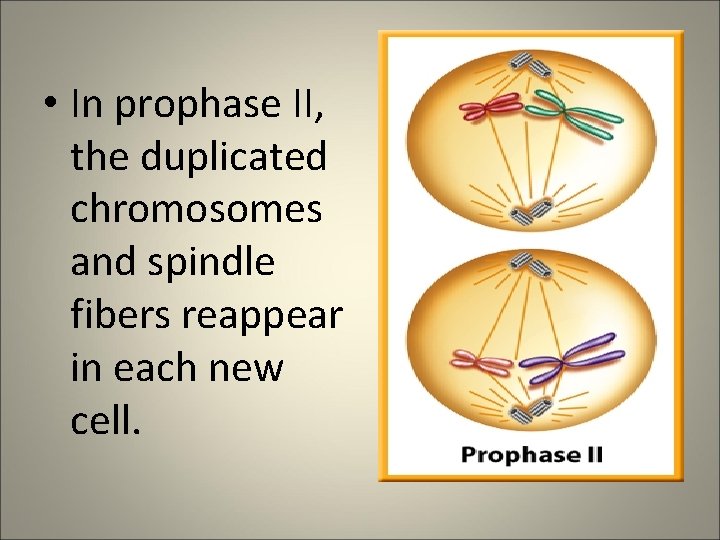 • In prophase II, the duplicated chromosomes and spindle fibers reappear in each new cell.

Prophase II